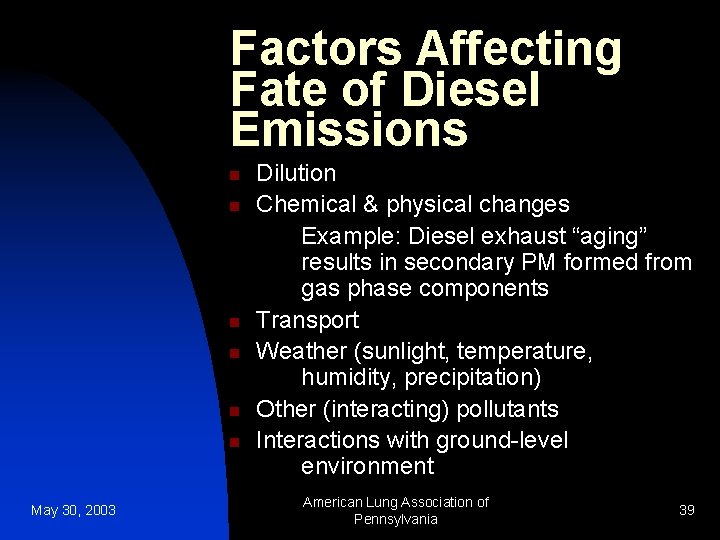 Factors Affecting Fate of Diesel Emissions

- Dilution
- Chemical & physical changes
  Example: Diesel exhaust “aging” results in secondary PM formed from gas phase components
- Transport
- Weather (sunlight, temperature, humidity, precipitation)
- Other (interacting) pollutants
- Interactions with ground-level environment

May 30, 2003

American Lung Association of Pennsylvania

39